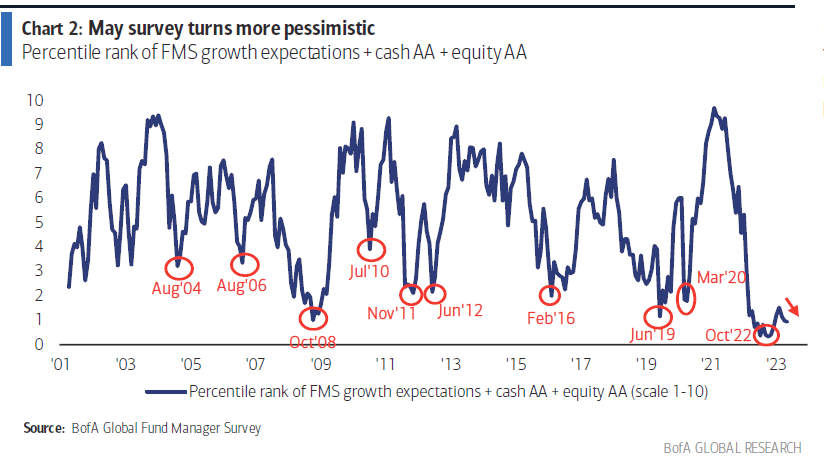 Chart 2: May survey turns more pessimistic
Percentile rank of FMS growth expectations + cash AA + equity AA

10
9
8
7
6
5
4
3
2
1
0

Aug'04
Aug'06
Oct'08
Jul'10
Nov'11
Jun'12
Feb'16
Jun'19
Mar'20
Oct'22

'01 '03 '05 '07 '09 '11 '13 '15 '17 '19 '21 '23

Percentile rank of FMS growth expectations + cash AA + equity AA (scale 1-10)

Source: BofA Global Fund Manager Survey

BofA GLOBAL RESEARCH